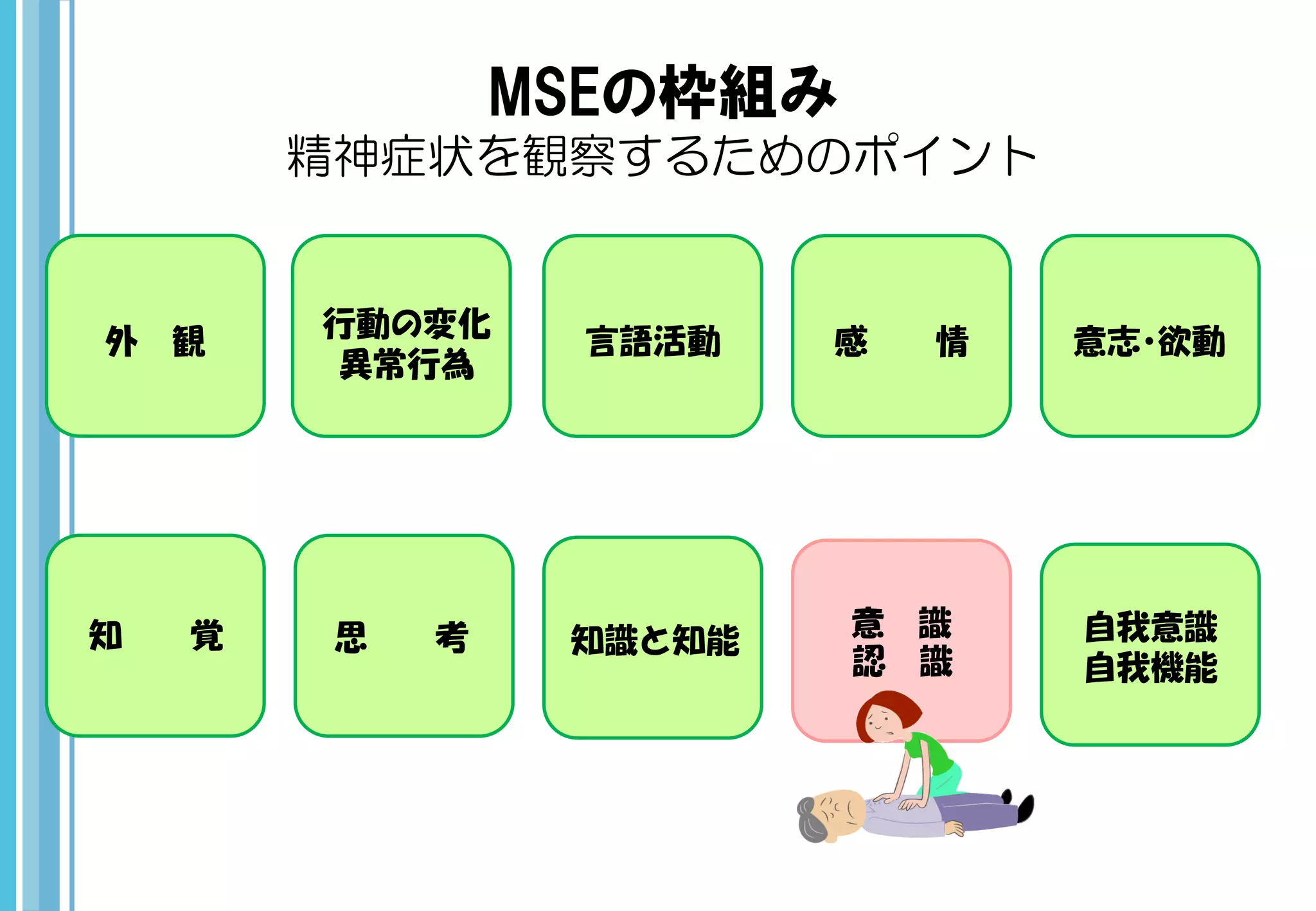 MSEの枠組み
精神症状を観察するためのポイント

外　観

行動の変化
異常行為

言語活動

感　　情

意志・欲動

知　　覚

思　　考

知識と知能

意　識
認　識

自我意識
自我機能